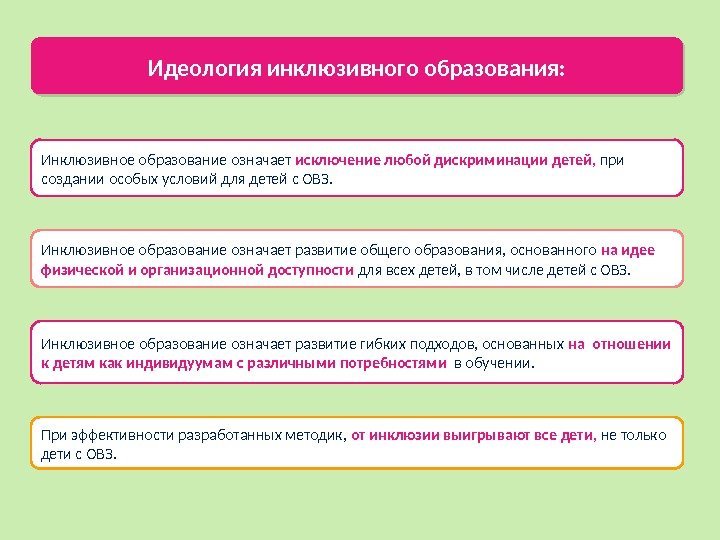 Идеология инклюзивного образования:

Инклюзивное образование означает исключение любой дискриминации детей, при создании особых условий для детей с ОВЗ.

Инклюзивное образование означает развитие общего образования, основанного на идее физической и организационной доступности для всех детей, в том числе детей с ОВЗ.

Инклюзивное образование означает развитие гибких подходов, основанных на отношении к детям как индивидуумам с различными потребностями в обучении.

При эффективности разработанных методик, от инклюзии выигрывают все дети, не только дети с ОВЗ.